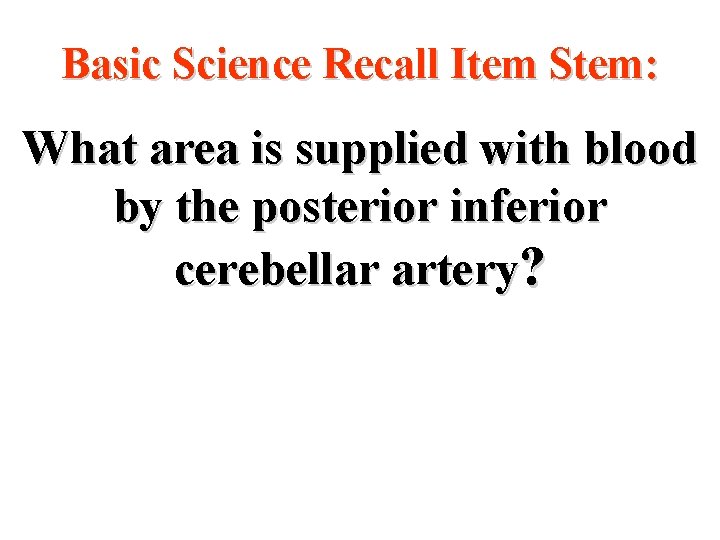 Basic Science Recall Item Stem:

What area is supplied with blood by the posterior inferior cerebellar artery?